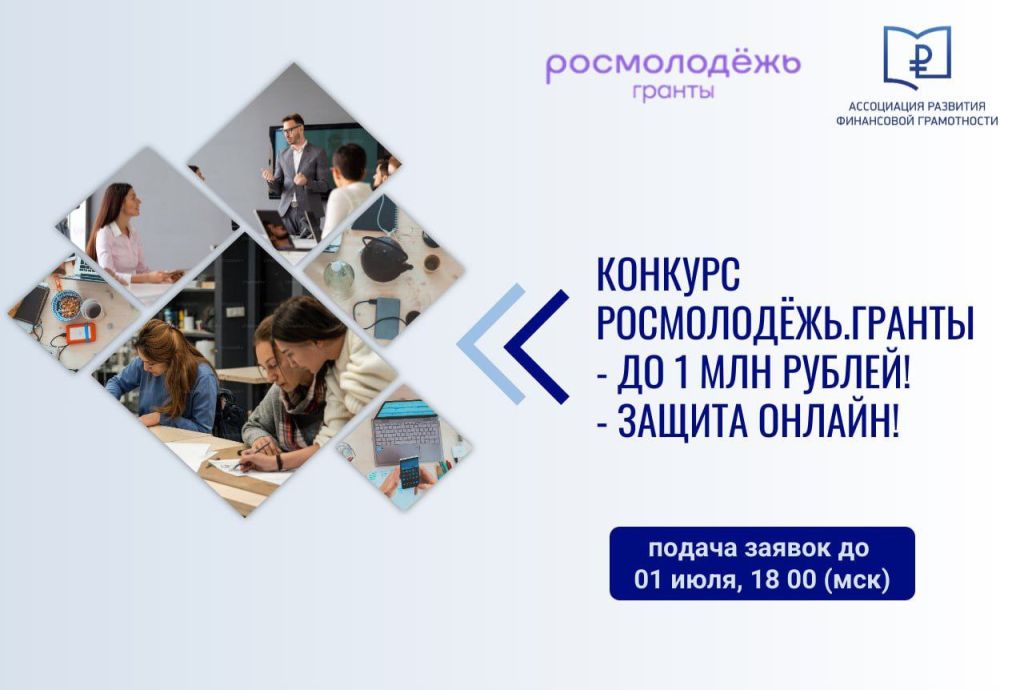 росмолодёжь
гранты

АССОЦИАЦИЯ РАЗВИТИЯ
ФИНАНСОВОЙ ГРАМОТНОСТИ

КОНКУРС
РОСМОЛОДЁЖЬ.ГРАНТЫ
- ДО 1 МЛН РУБЛЕЙ!
- ЗАЩИТА ОНЛАЙН!

подача заявок до
01 июля, 18 00 (мск)